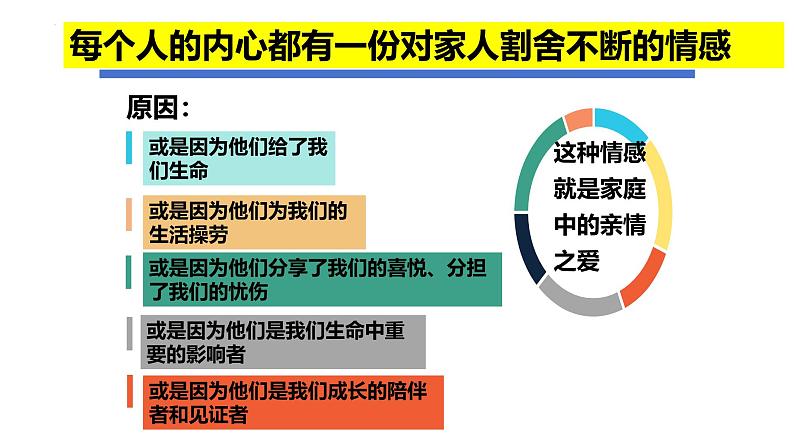 每个人的内心都有一份对家人割舍不断的情感

原因：

或是因为他们给了我们生命

或是因为他们为我们的生活操劳

或是因为他们分享了我们的喜悦、分担了我们的忧伤

或是因为他们是我们生命中重要的影响者

或是因为他们是我们成长的陪伴者和见证者

这种情感就是家庭中的亲情之爱